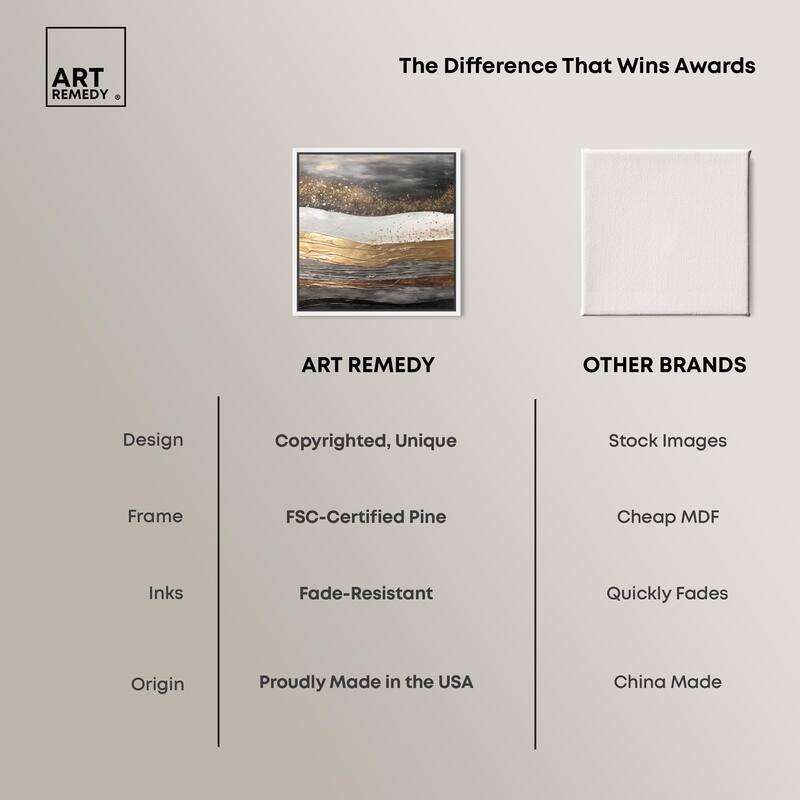 ART REMEDY ®

The Difference That Wins Awards

| | ART REMEDY | OTHER BRANDS |
|---|---|---|
| Design | Copyrighted, Unique | Stock Images |
| Frame | FSC-Certified Pine | Cheap MDF |
| Inks | Fade-Resistant | Quickly Fades |
| Origin | Proudly Made in the USA | China Made |